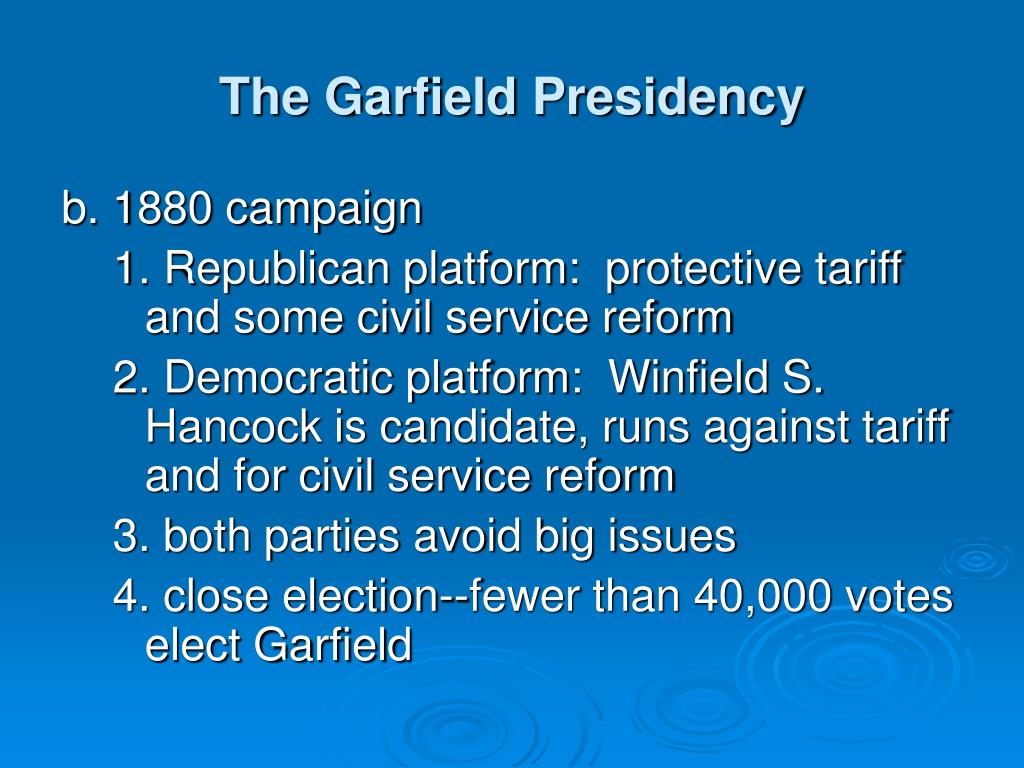 The Garfield Presidency

b. 1880 campaign

1. Republican platform: protective tariff and some civil service reform

2. Democratic platform: Winfield S. Hancock is candidate, runs against tariff and for civil service reform

3. both parties avoid big issues

4. close election--fewer than 40,000 votes elect Garfield